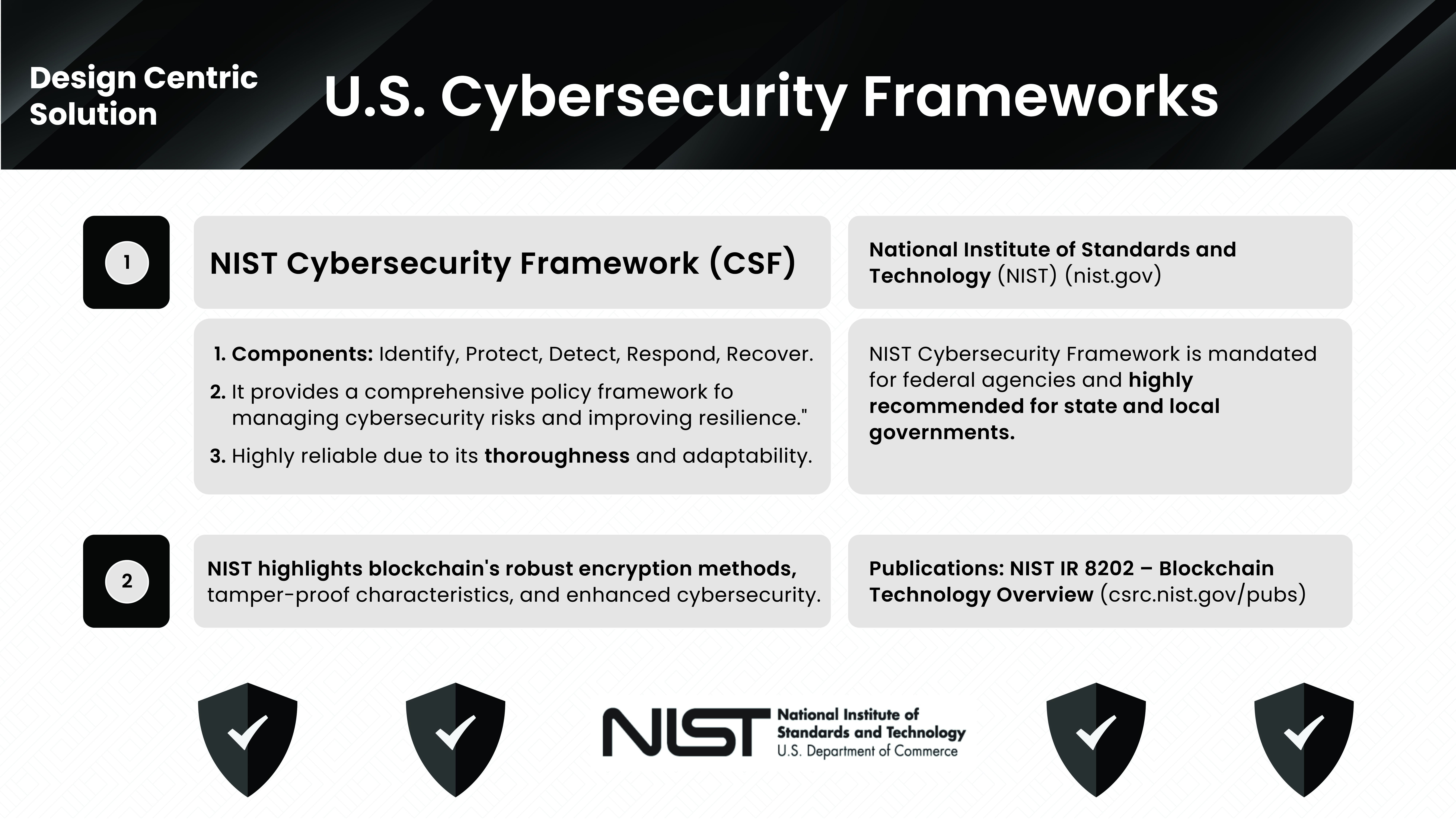 Design Centric Solution

U.S. Cybersecurity Frameworks

1

NIST Cybersecurity Framework (CSF)

National Institute of Standards and Technology (NIST) (nist.gov)

1. Components: Identify, Protect, Detect, Respond, Recover.
2. It provides a comprehensive policy framework fo managing cybersecurity risks and improving resilience."
3. Highly reliable due to its thoroughness and adaptability.

NIST Cybersecurity Framework is mandated for federal agencies and highly recommended for state and local governments.

2

NIST highlights blockchain's robust encryption methods, tamper-proof characteristics, and enhanced cybersecurity.

Publications: NIST IR 8202 – Blockchain Technology Overview (csrc.nist.gov/pubs)

NIST National Institute of Standards and Technology U.S. Department of Commerce